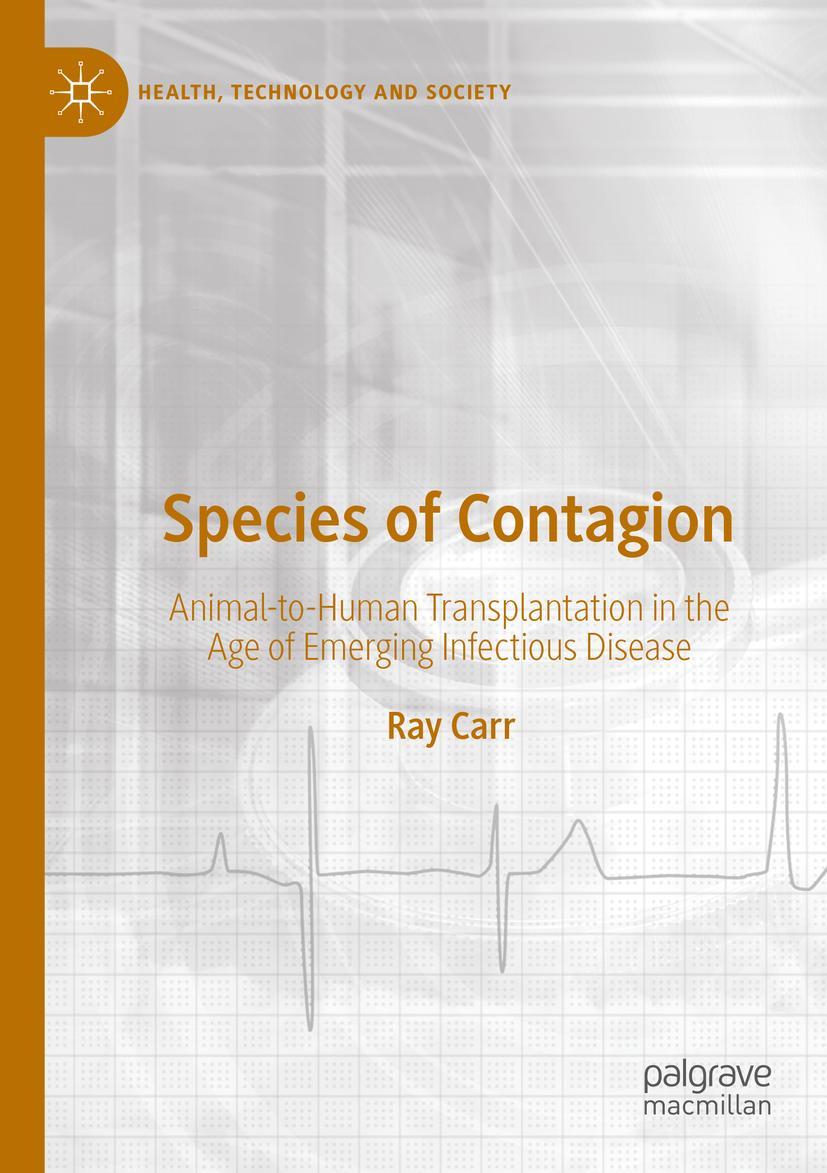 HEALTH, TECHNOLOGY AND SOCIETY

Species of Contagion

Animal-to-Human Transplantation in the Age of Emerging Infectious Disease

Ray Carr

palgrave macmillan